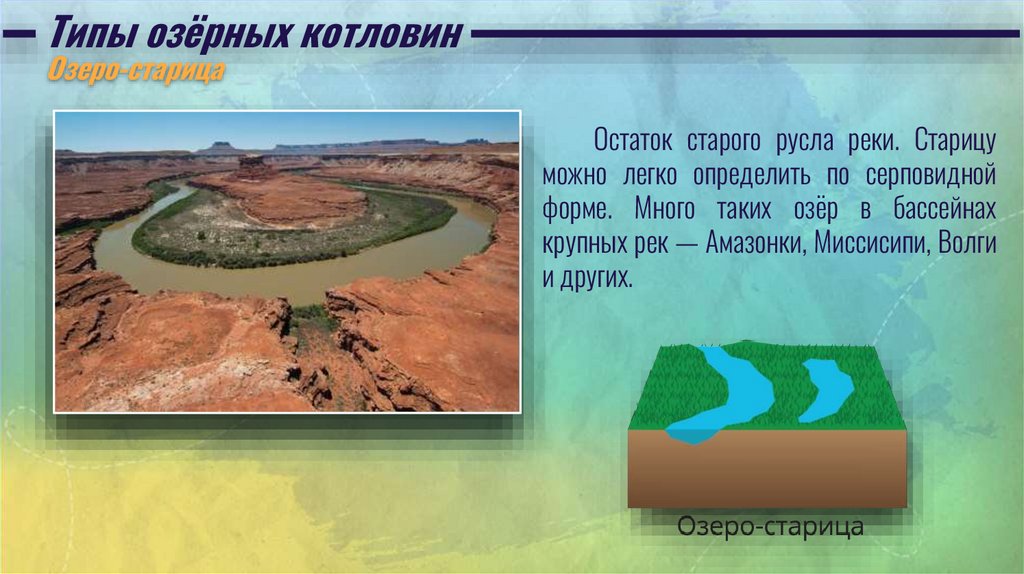 Типы озёрных котловин

Озеро-старица

Остаток старого русла реки. Старицу можно легко определить по серповидной форме. Много таких озёр в бассейнах крупных рек — Амазонки, Миссисипи, Волги и других.

Озеро-старица